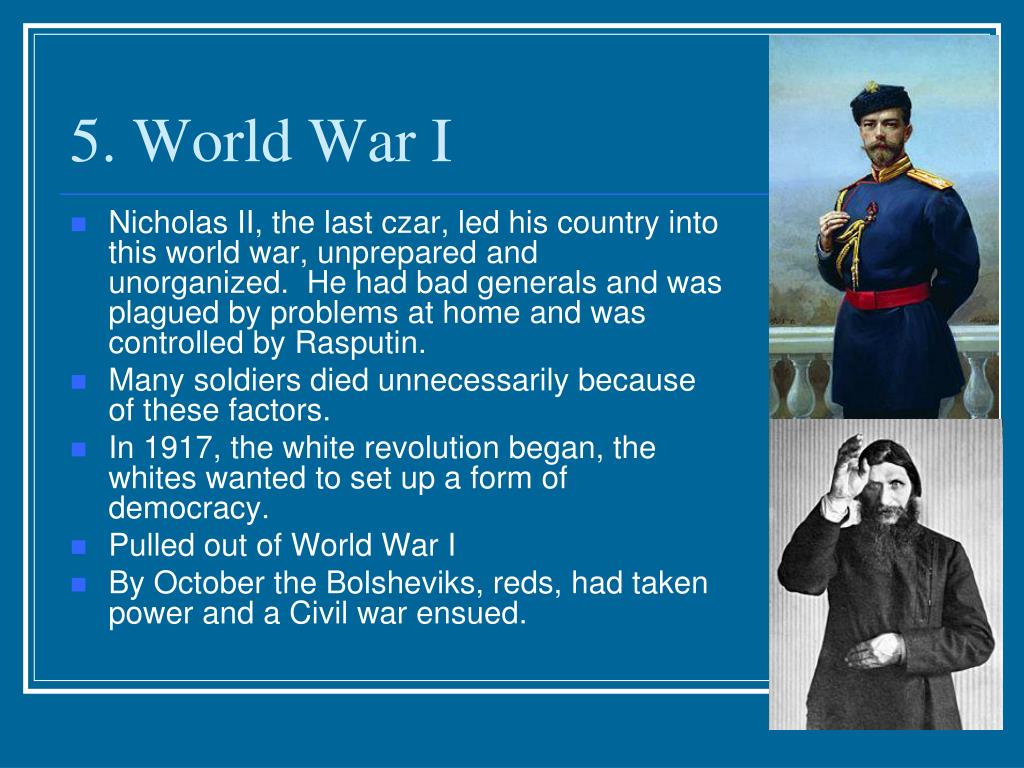 5. World War I

- Nicholas II, the last czar, led his country into this world war, unprepared and unorganized. He had bad generals and was plagued by problems at home and was controlled by Rasputin.
- Many soldiers died unnecessarily because of these factors.
- In 1917, the white revolution began, the whites wanted to set up a form of democracy.
- Pulled out of World War I
- By October the Bolsheviks, reds, had taken power and a Civil war ensued.